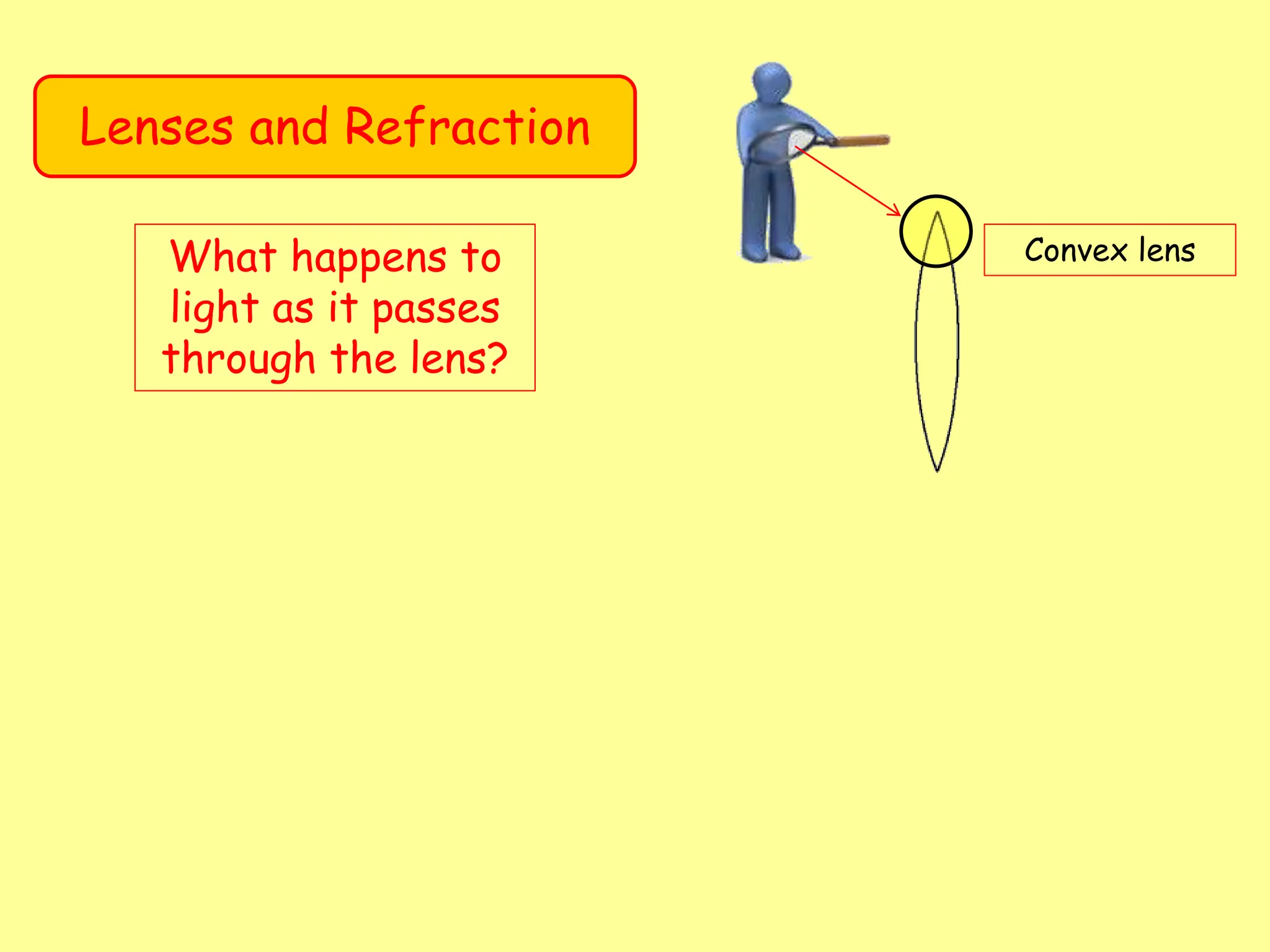 Lenses and Refraction

What happens to light as it passes through the lens?

Convex lens